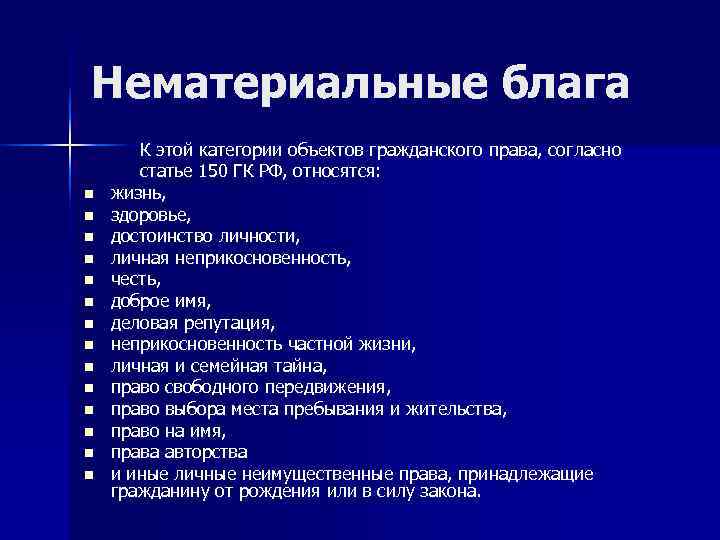 Нематериальные блага

К этой категории объектов гражданского права, согласно статье 150 ГК РФ, относятся:

- жизнь,
- здоровье,
- достоинство личности,
- личная неприкосновенность,
- честь,
- доброе имя,
- деловая репутация,
- неприкосновенность частной жизни,
- личная и семейная тайна,
- право свободного передвижения,
- право выбора места пребывания и жительства,
- право на имя,
- права авторства
- и иные личные неимущественные права, принадлежащие гражданину от рождения или в силу закона.